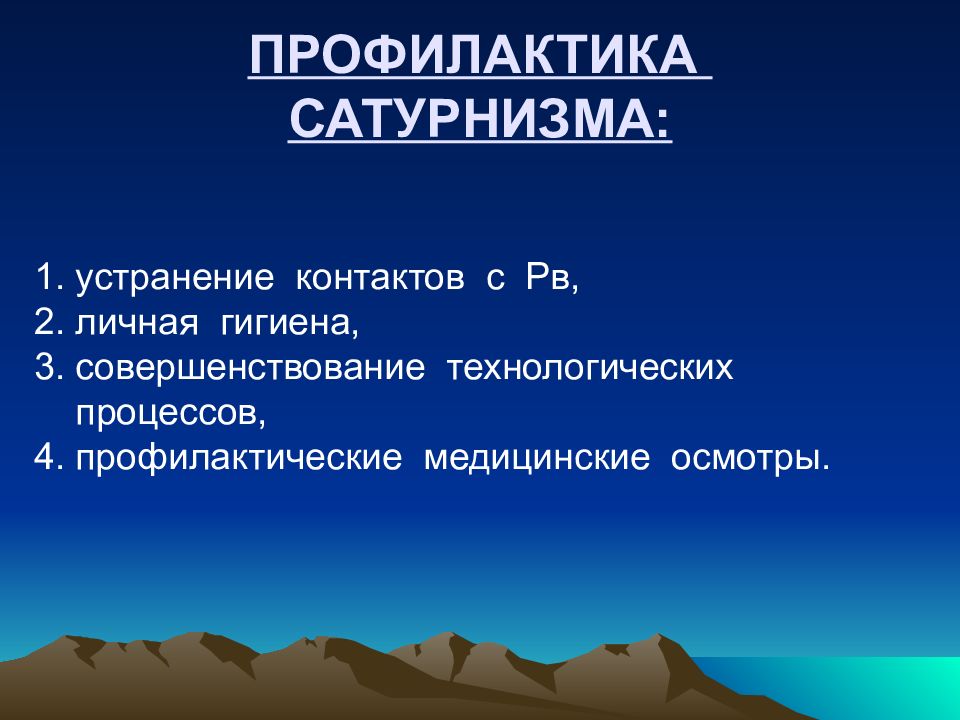 ПРОФИЛАКТИКА САТУРНИЗМА:

1. устранение контактов с Рв,
2. личная гигиена,
3. совершенствование технологических процессов,
4. профилактические медицинские осмотры.